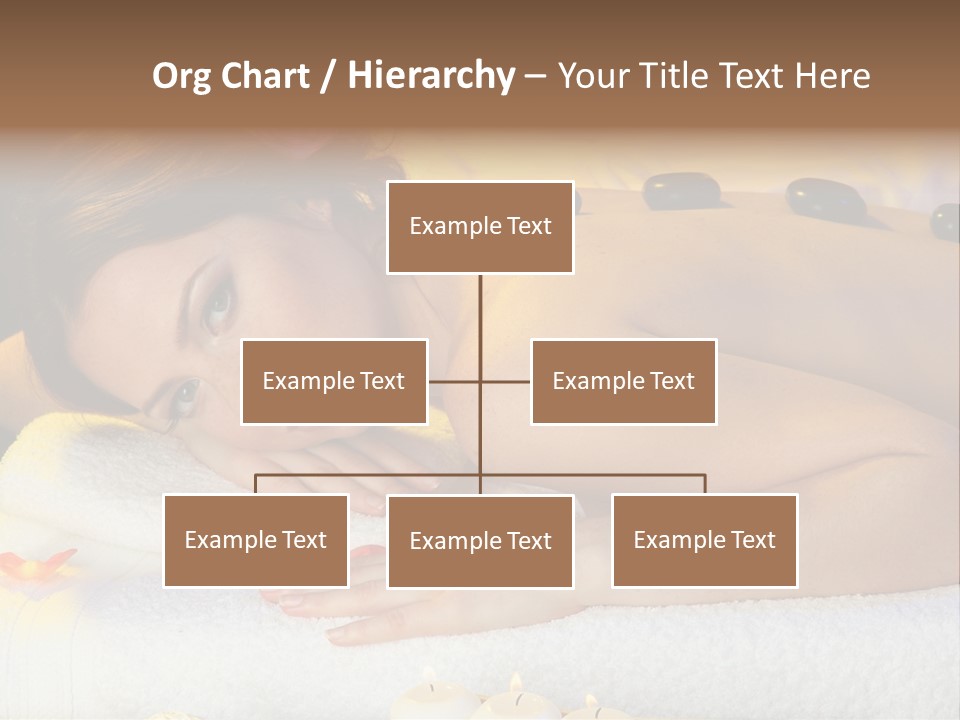 Org Chart / Hierarchy – Your Title Text Here

Example Text

Example Text

Example Text

Example Text

Example Text

Example Text